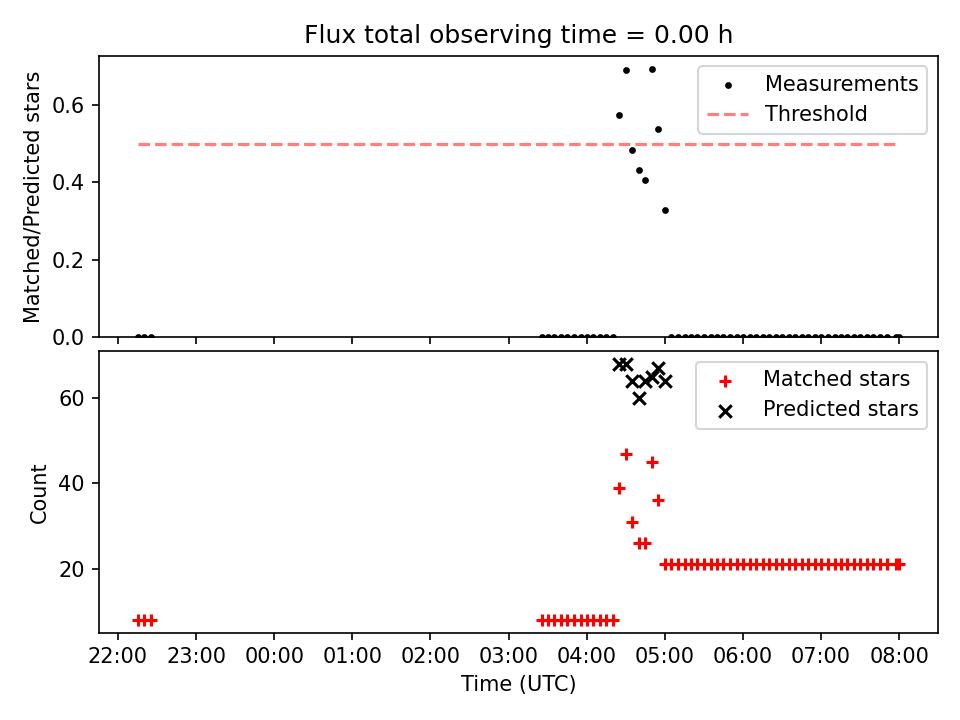 Flux total observing time = 0.00 h

Matched/Predicted stars

0.6
0.4
0.2
0.0

Measurements
Threshold

Count

60
40
20

Matched stars
Predicted stars

22:00 23:00 00:00 01:00 02:00 03:00 04:00 05:00 06:00 07:00 08:00

Time (UTC)